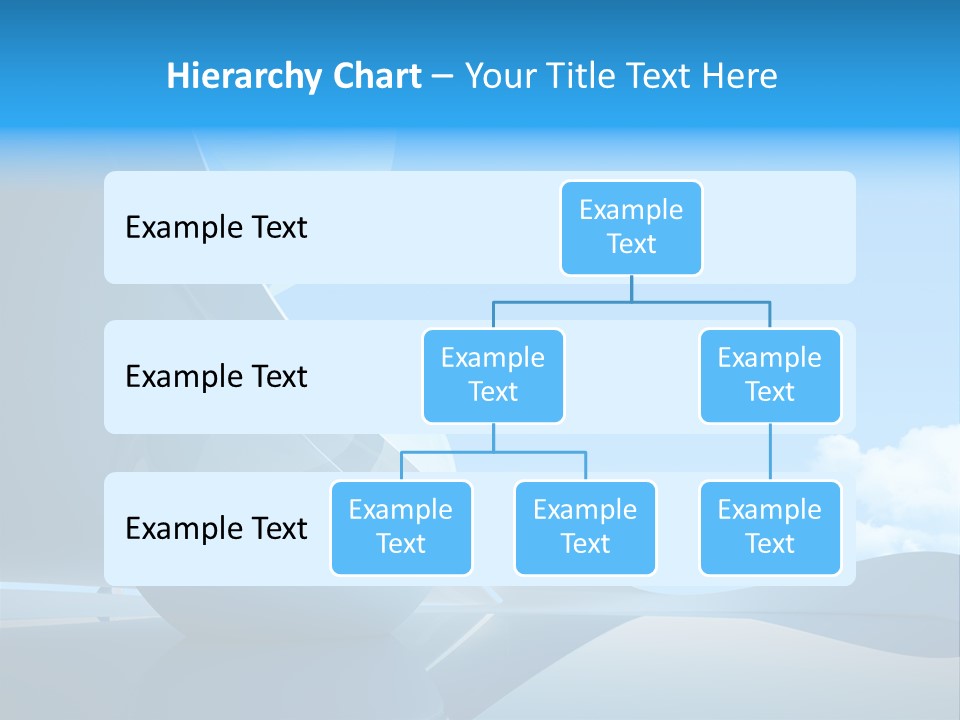 Hierarchy Chart – Your Title Text Here

Example Text

Example Text

Example Text

Example Text

Example Text

Example Text

Example Text

Example Text

Example Text